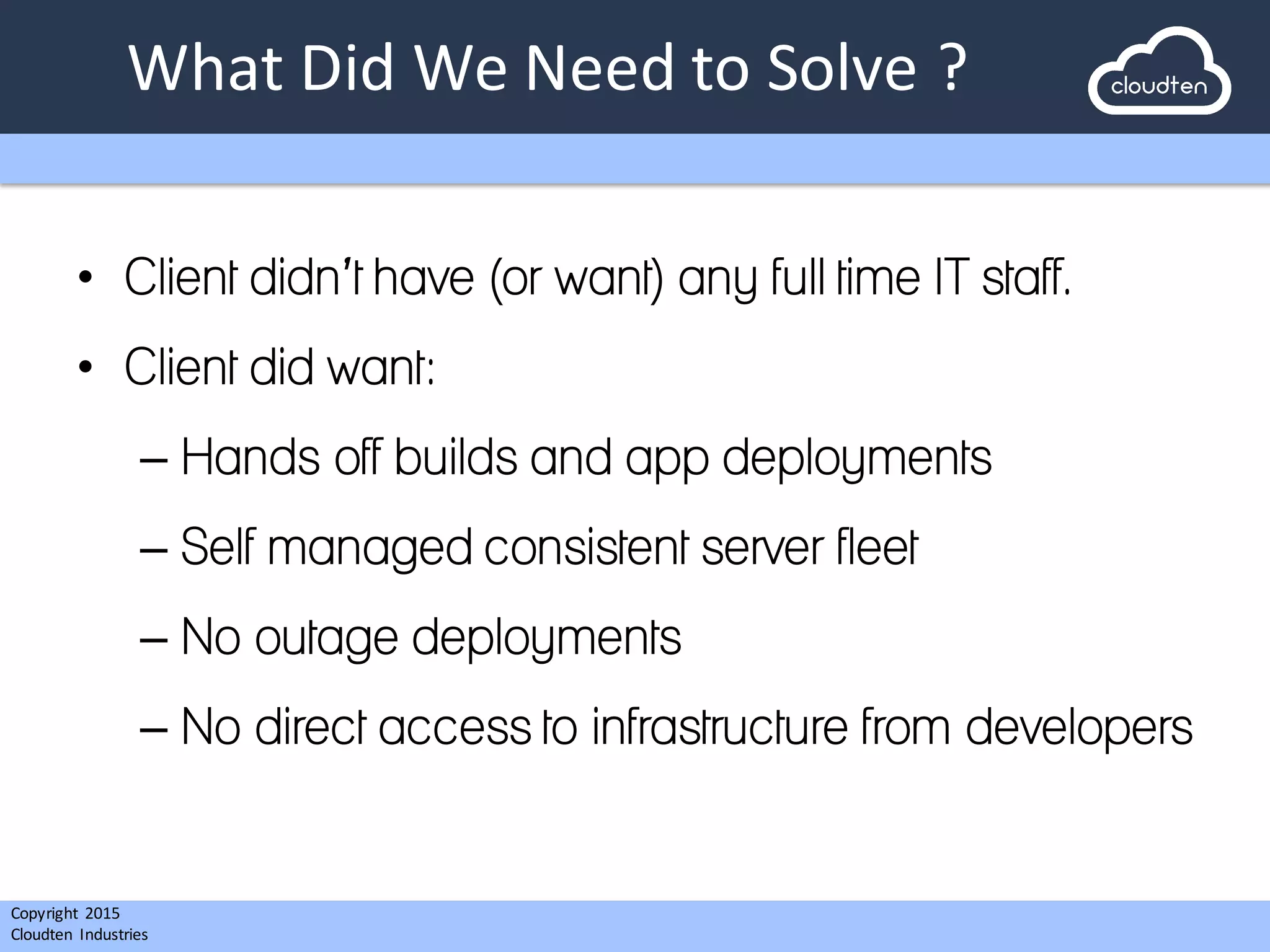 What Did We Need to Solve ?

cloudten

• Client didn't have (or want) any full time IT staff.

• Client did want:

– Hands off builds and app deployments

– Self managed consistent server fleet

– No outage deployments

– No direct access to infrastructure from developers

Copyright 2015
Cloudten Industries